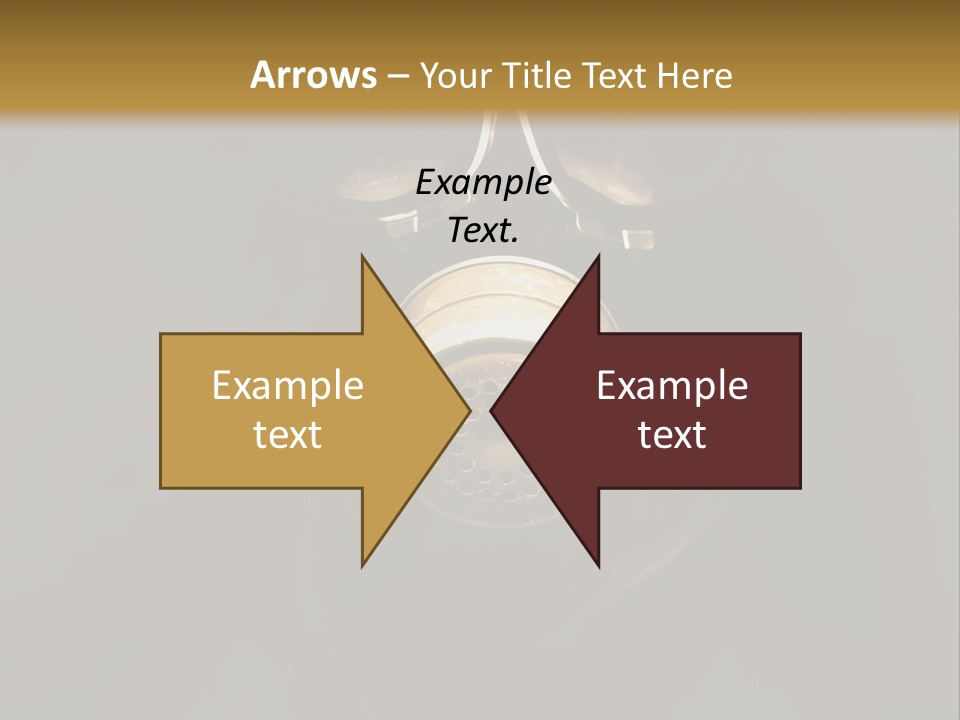 Arrows – Your Title Text Here

Example Text.

Example text

Example text